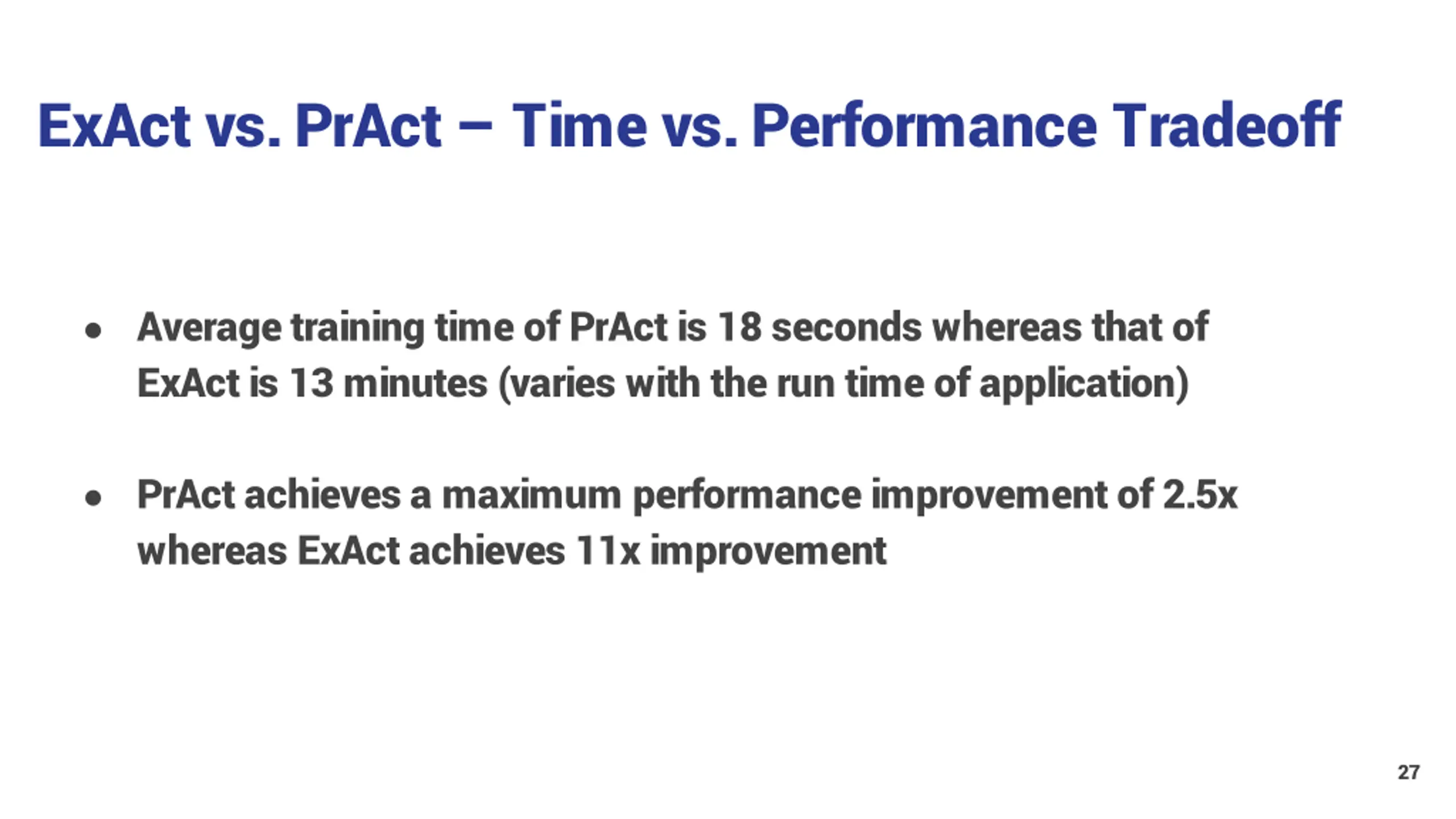 ExAct vs. PrAct – Time vs. Performance Tradeoff

● Average training time of PrAct is 18 seconds whereas that of ExAct is 13 minutes (varies with the run time of application)

● PrAct achieves a maximum performance improvement of 2.5x whereas ExAct achieves 11x improvement

27